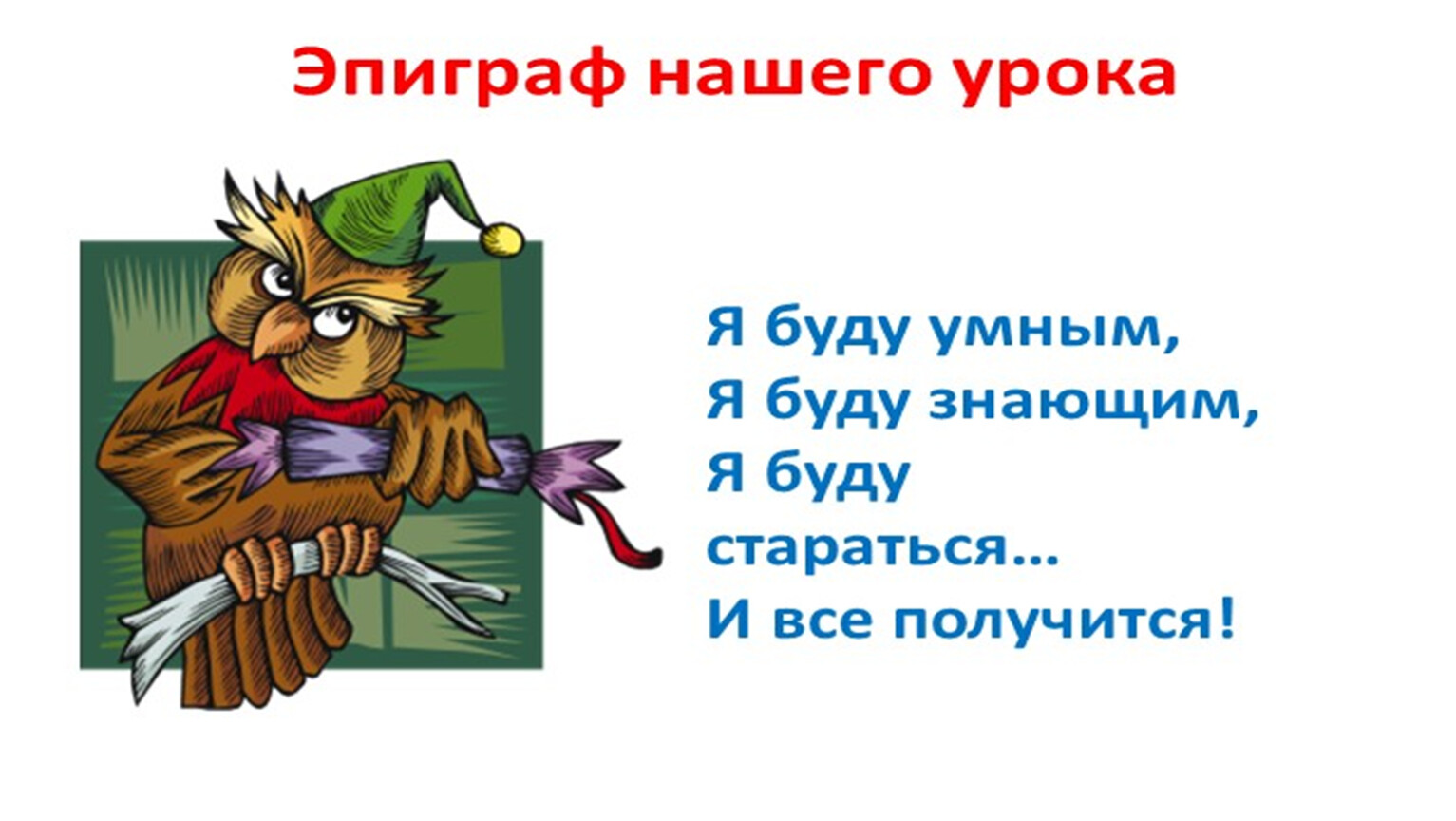 Эпиграф нашего урока

Я буду умным,
Я буду знающим,
Я буду
стараться…
И все получится!